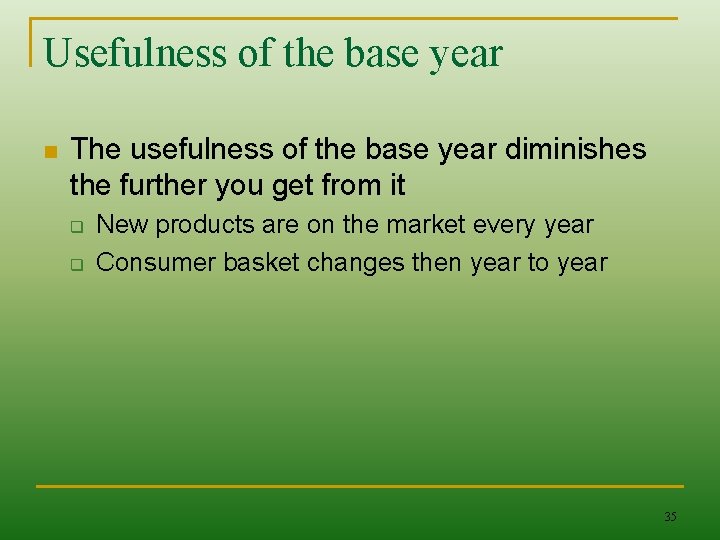 Usefulness of the base year

- The usefulness of the base year diminishes the further you get from it
  - New products are on the market every year
  - Consumer basket changes then year to year

35